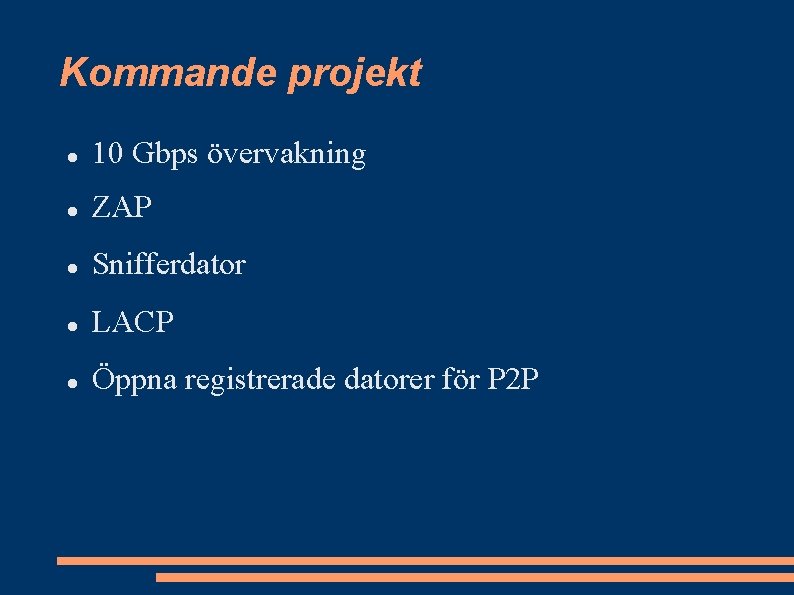 Kommande projekt

- 10 Gbps övervakning
- ZAP
- Snifferdator
- LACP
- Öppna registrerade datorer för P2P